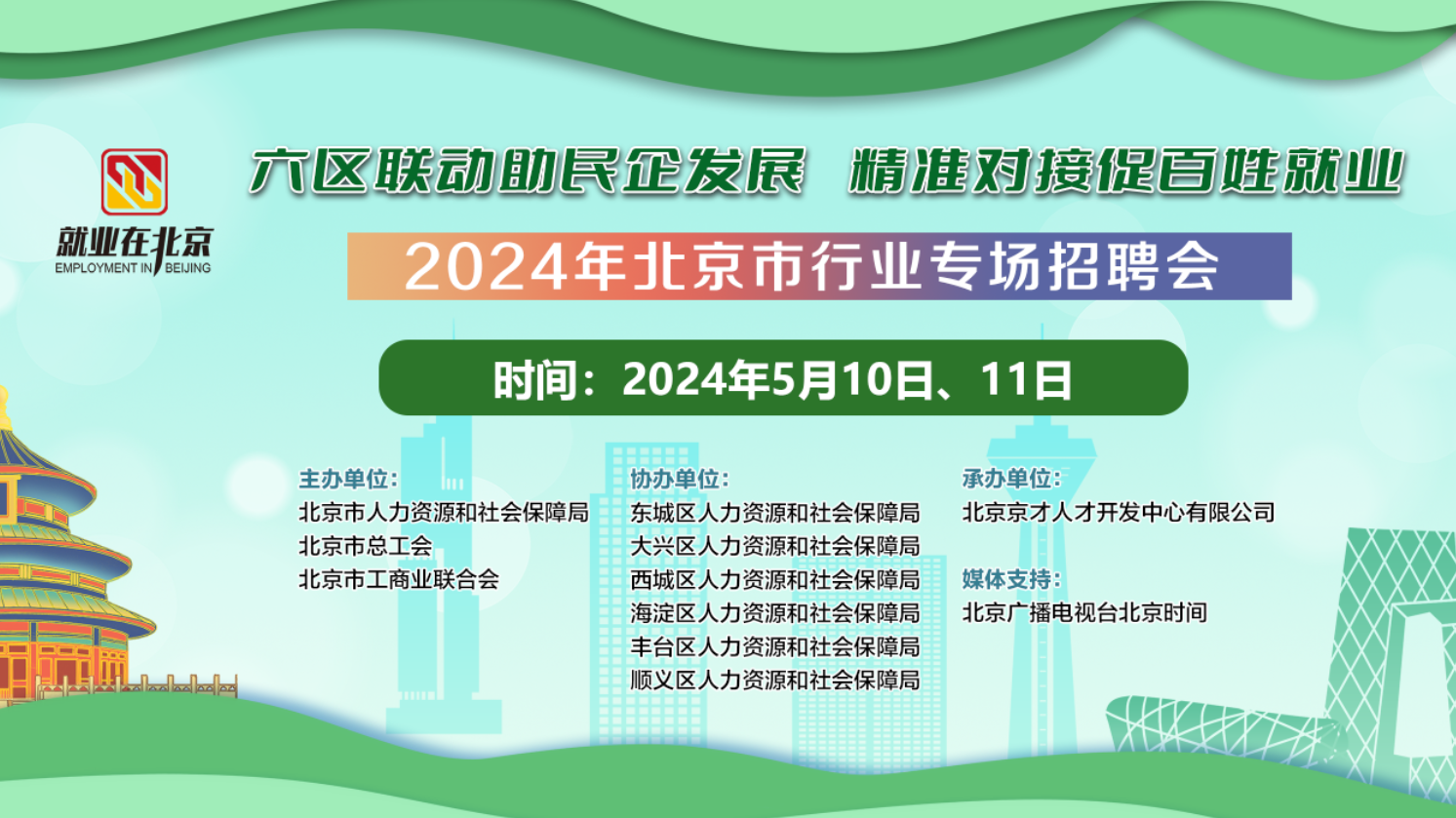 就业在北京
EMPLOYMENT IN BEIJING

六区联动助民企发展 精准对接促百姓就业

2024年北京市行业专场招聘会

时间：2024年5月10日、11日

主办单位：
北京市人力资源和社会保障局
北京市总工会
北京市工商业联合会

协办单位：
东城区人力资源和社会保障局
大兴区人力资源和社会保障局
西城区人力资源和社会保障局
海淀区人力资源和社会保障局
丰台区人力资源和社会保障局
顺义区人力资源和社会保障局

承办单位：
北京京才人才开发中心有限公司

媒体支持：
北京广播电视台北京时间